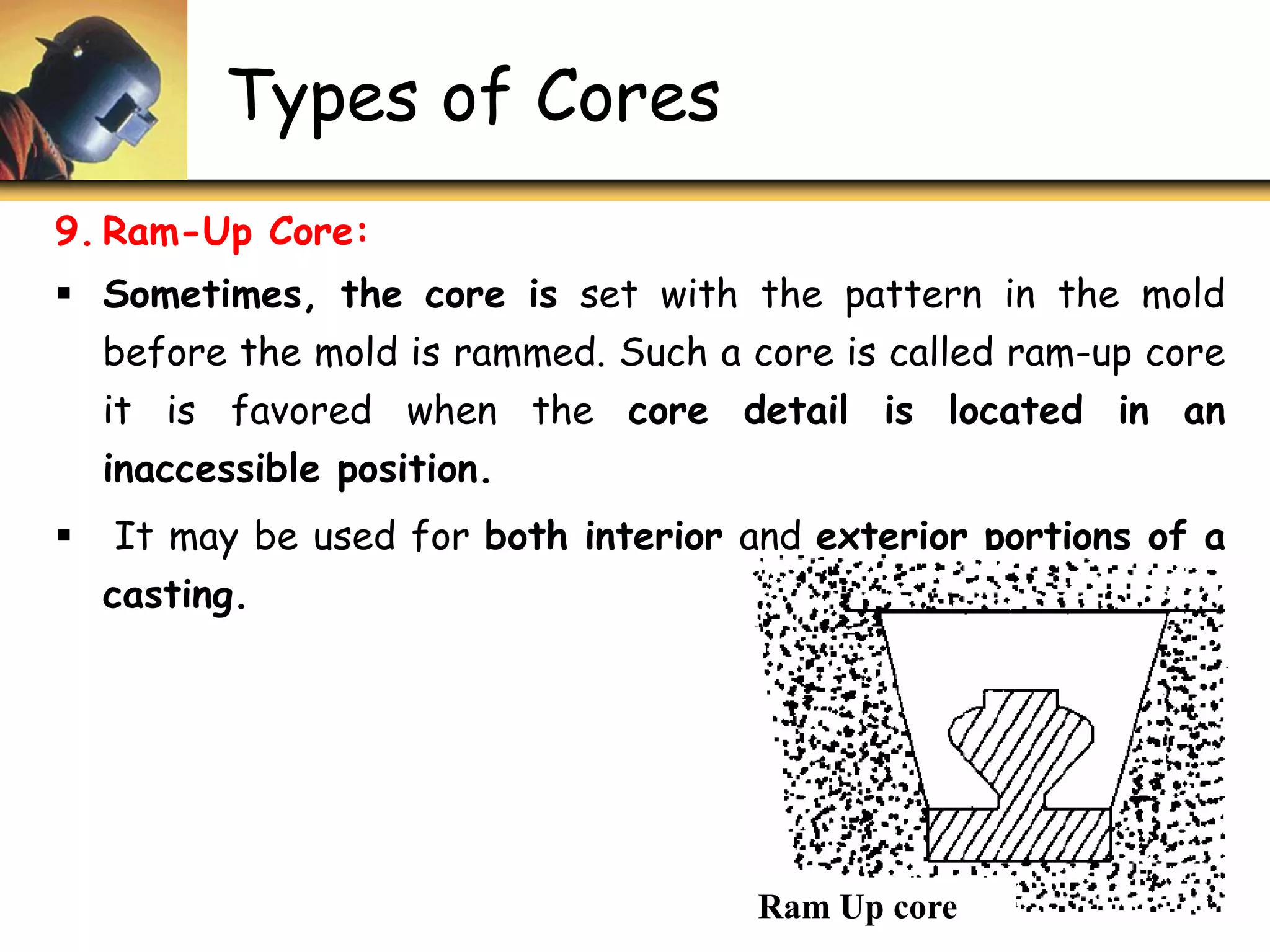 Types of Cores

9. Ram-Up Core:

▪ Sometimes, the core is set with the pattern in the mold before the mold is rammed. Such a core is called ram-up core it is favored when the core detail is located in an inaccessible position.

▪ It may be used for both interior and exterior portions of a casting.

Ram Up core